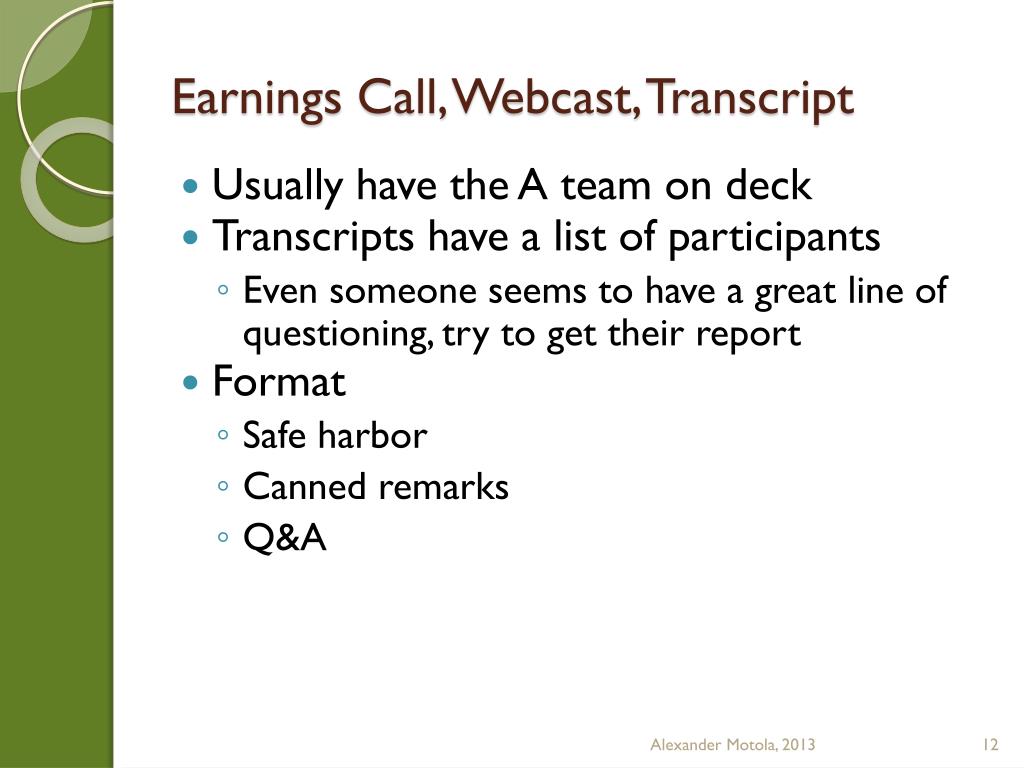 Earnings Call, Webcast, Transcript

- Usually have the A team on deck
- Transcripts have a list of participants
  - Even someone seems to have a great line of questioning, try to get their report
- Format
  - Safe harbor
  - Canned remarks
  - Q&A

Alexander Motola, 2013

12